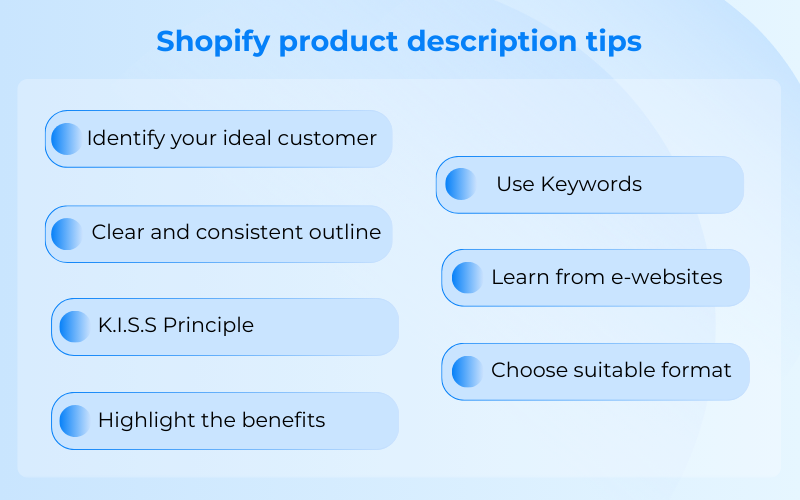 Shopify product description tips

Identify your ideal customer

Clear and consistent outline

K.I.S.S Principle

Highlight the benefits

Use Keywords

Learn from e-websites

Choose suitable format